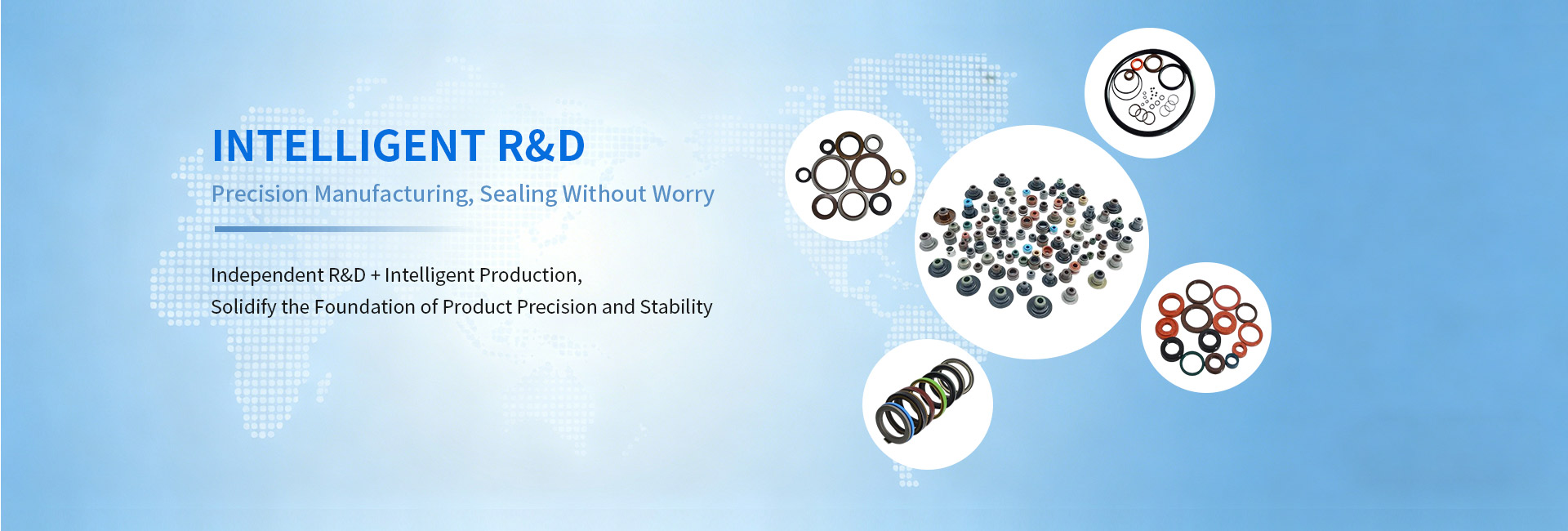 INTELLIGENT R&D

Precision Manufacturing, Sealing Without Worry

Independent R&D + Intelligent Production,
Solidify the Foundation of Product Precision and Stability